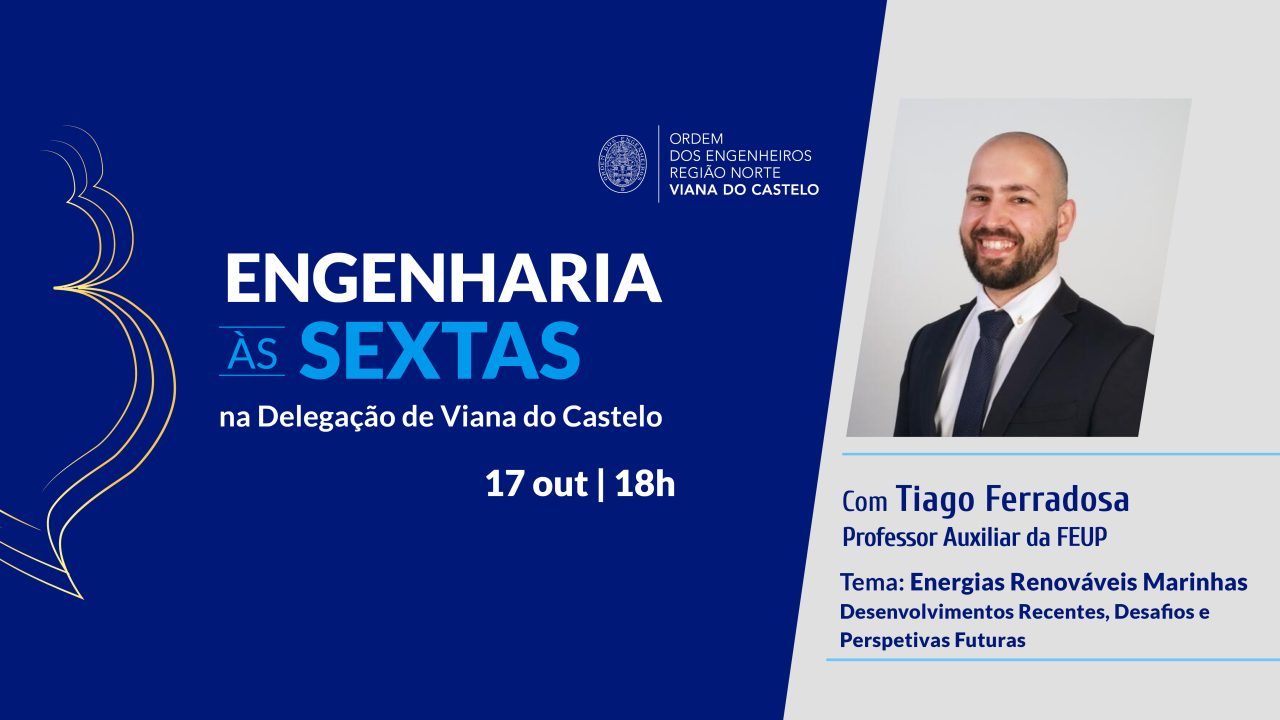 ORDEM
DOS ENGENHEIROS
REGIÃO NORTE
VIANA DO CASTELO

ENGENHARIA
ÀS SEXTAS
na Delegação de Viana do Castelo

17 out | 18h

Com Tiago Ferradosa
Professor Auxiliar da FEUP

Tema: Energias Renováveis Marinhas
Desenvolvimentos Recentes, Desafios e Perspetivas Futuras